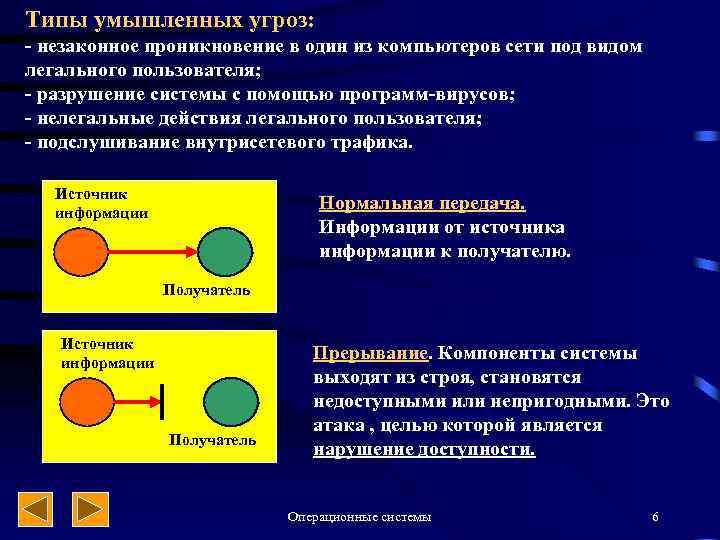 Типы умышленных угроз:
- незаконное проникновение в один из компьютеров сети под видом легального пользователя;
- разрушение системы с помощью программ-вирусов;
- нелегальные действия легального пользователя;
- подслушивание внутрисетевого трафика.

Источник информации

Получатель

Нормальная передача. Информации от источника информации к получателю.

Источник информации

Получатель

Прерывание. Компоненты системы выходят из строя, становятся недоступными или непригодными. Это атака , целью которой является нарушение доступности.

Операционные системы

6